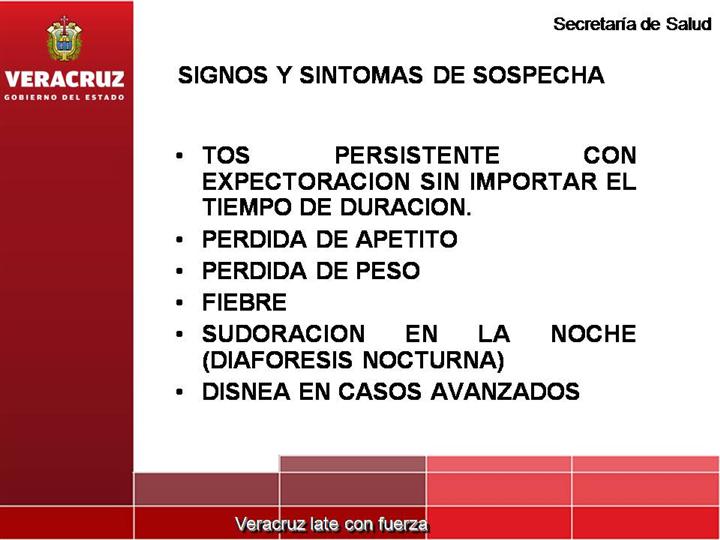 VERACRUZ
GOBIERNO DEL ESTADO

Secretaría de Salud

SIGNOS Y SINTOMAS DE SOSPECHA

• TOS PERSISTENTE CON EXPECTORACION SIN IMPORTAR EL TIEMPO DE DURACION.
• PERDIDA DE APETITO
• PERDIDA DE PESO
• FIEBRE
• SUDORACION EN LA NOCHE (DIAFORESIS NOCTURNA)
• DISNEA EN CASOS AVANZADOS

Veracruz late con fuerza